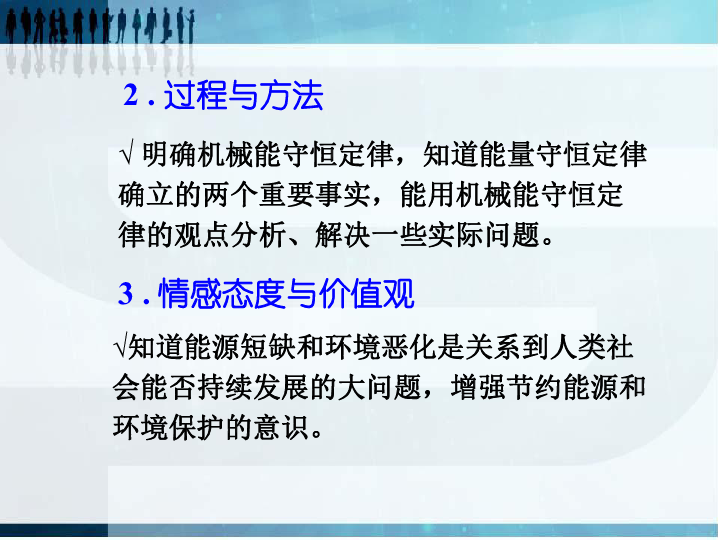 2 . 过程与方法

√ 明确机械能守恒定律，知道能量守恒定律确立的两个重要事实，能用机械能守恒定律的观点分析、解决一些实际问题。

3 . 情感态度与价值观

√知道能源短缺和环境恶化是关系到人类社会能否持续发展的大问题，增强节约能源和环境保护的意识。